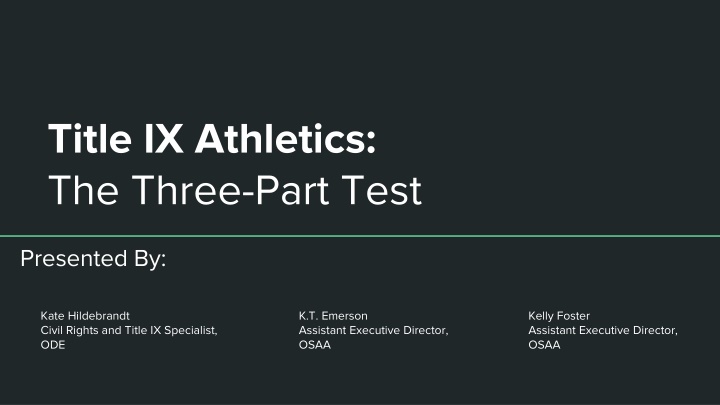 Title IX Athletics:
The Three-Part Test

Presented By:

Kate Hildebrandt
Civil Rights and Title IX Specialist,
ODE

K.T. Emerson
Assistant Executive Director,
OSAA

Kelly Foster
Assistant Executive Director,
OSAA